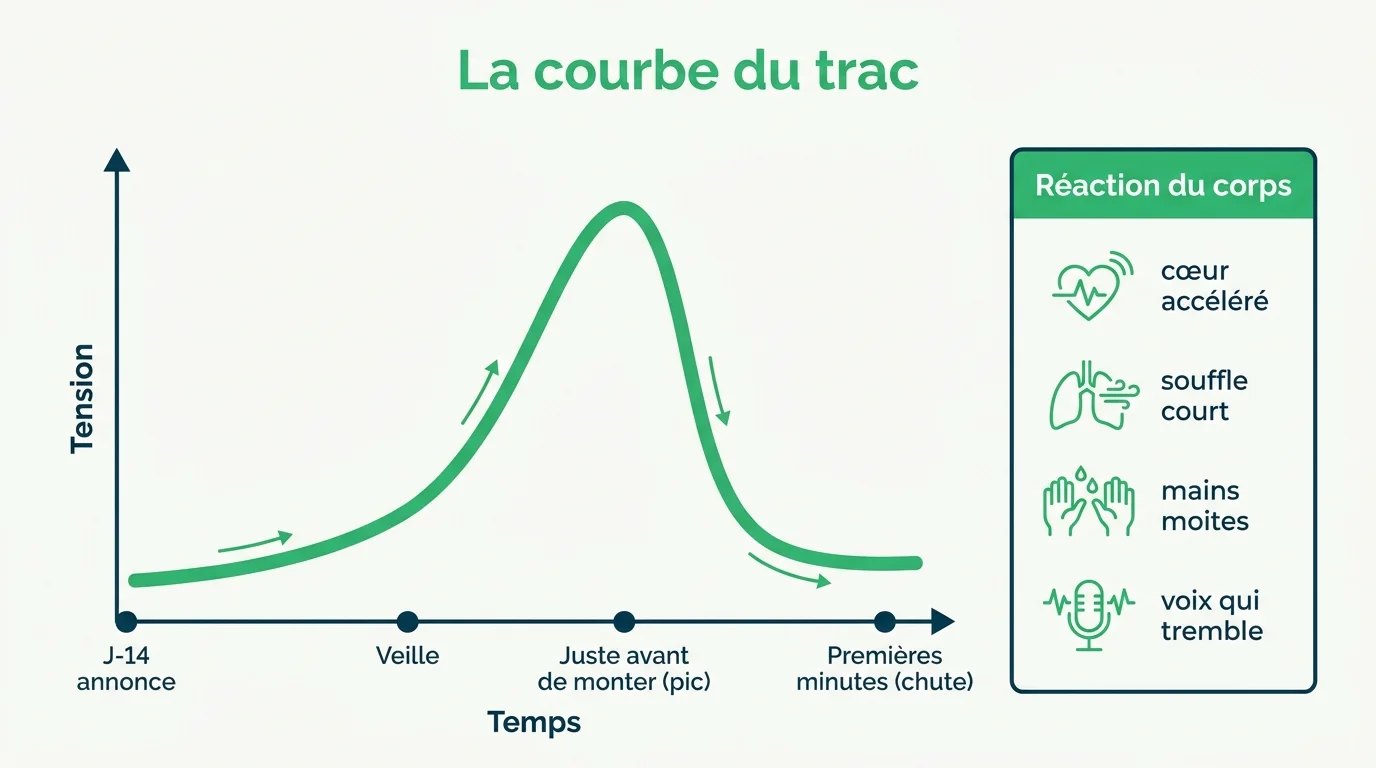 La courbe du trac

Tension

J-14 annonce

Veille

Juste avant de monter (pic)

Premières minutes (chute)

Temps

Réaction du corps

cœur accéléré

souffle court

mains moites

voix qui tremble